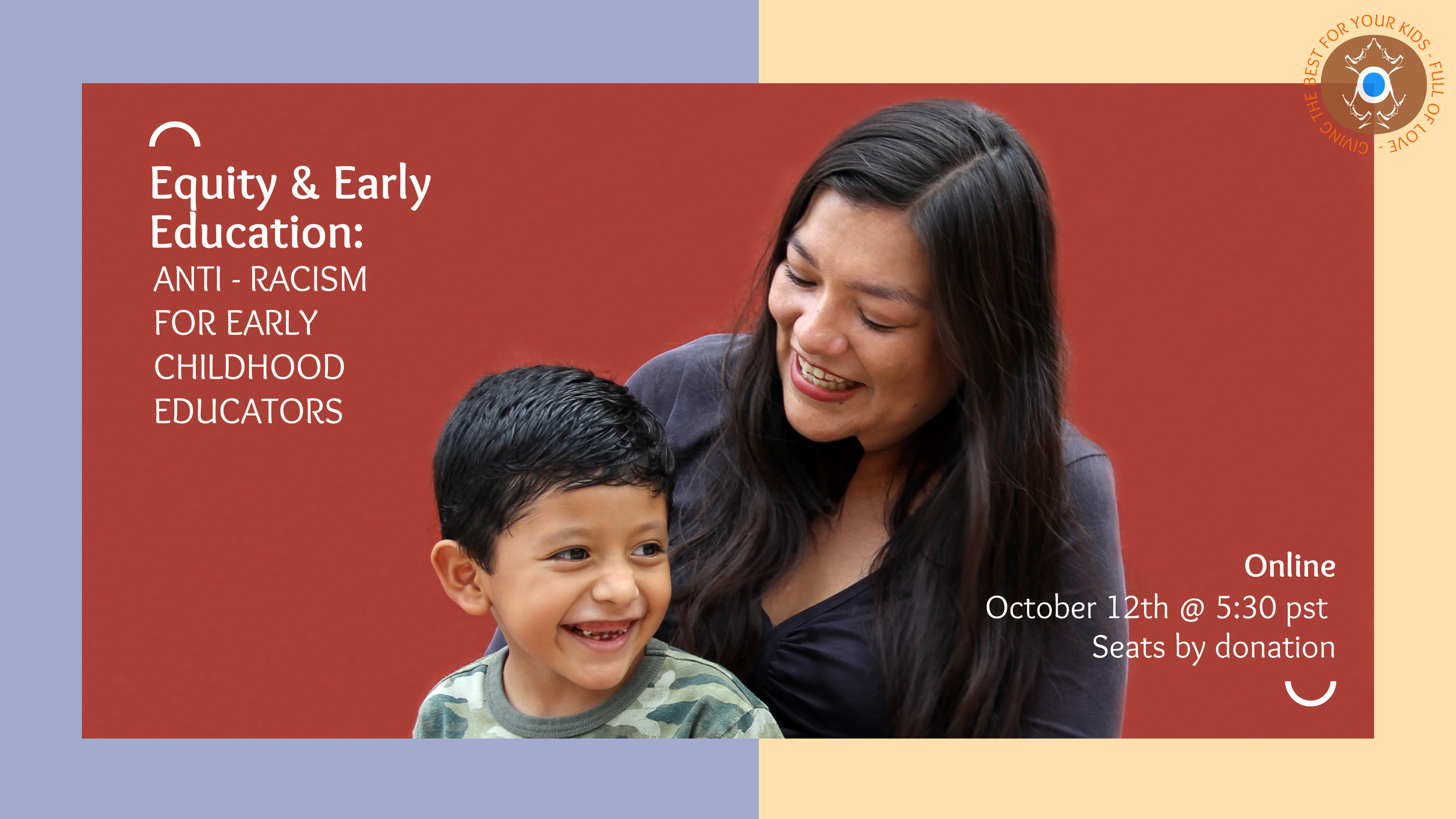 GIVING THE BEST FOR YOUR KIDS - FULL OF LOVE -

Equity & Early Education:
ANTI - RACISM FOR EARLY CHILDHOOD EDUCATORS

Online
October 12th @ 5:30 pst
Seats by donation